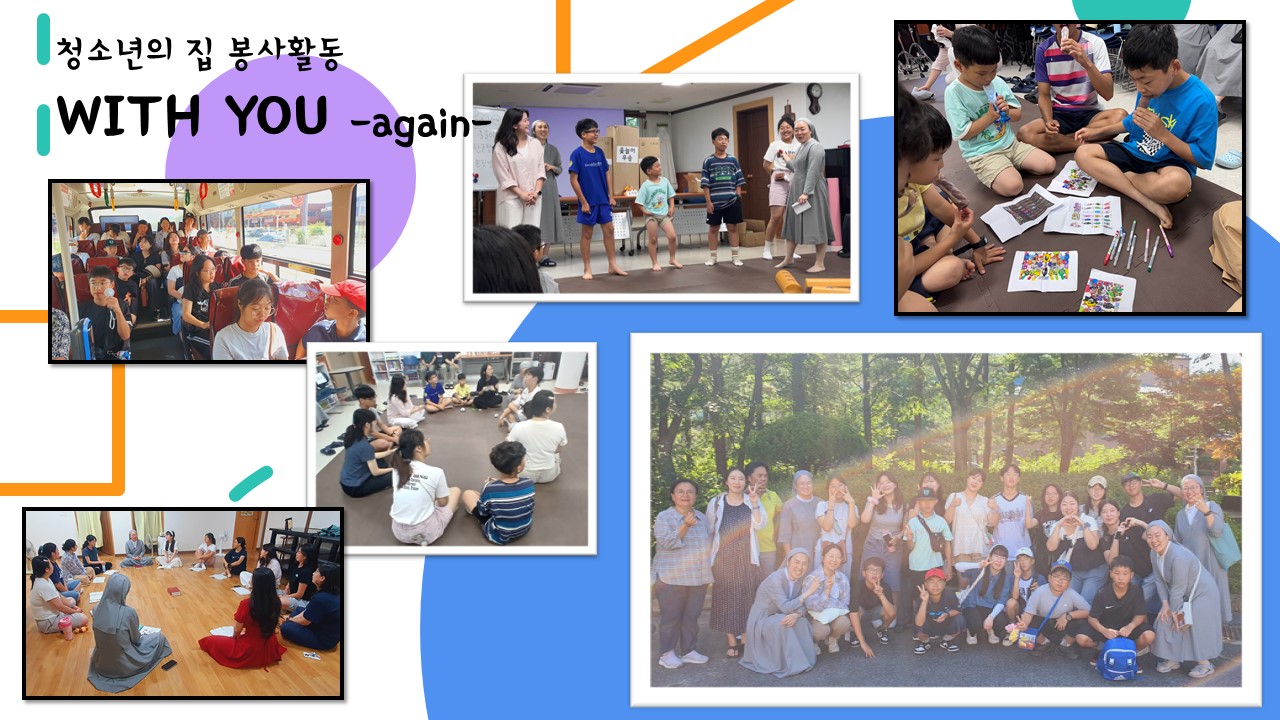 청소년의 집 봉사활동
WITH YOU -again-